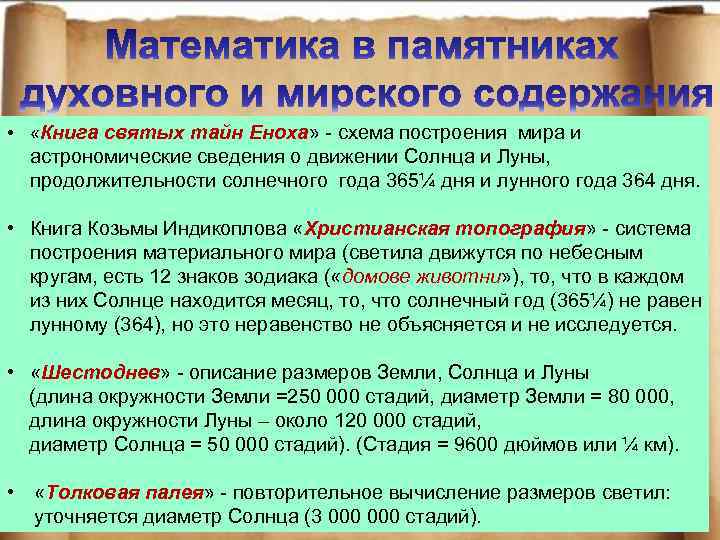 Математика в памятниках духовного и мирского содержания

• «Книга святых тайн Еноха» - схема построения мира и астрономические сведения о движении Солнца и Луны, продолжительности солнечного года 365¼ дня и лунного года 364 дня.

• Книга Козьмы Индикоплова «Христианская топография» - система построения материального мира (светила движутся по небесным кругам, есть 12 знаков зодиака («домове животни»), то, что в каждом из них Солнце находится месяц, то, что солнечный год (365¼) не равен лунному (364), но это неравенство не объясняется и не исследуется.

• «Шестоднев» - описание размеров Земли, Солнца и Луны (длина окружности Земли =250 000 стадий, диаметр Земли = 80 000, длина окружности Луны – около 120 000 стадий, диаметр Солнца = 50 000 стадий). (Стадия = 9600 дюймов или ¼ км).

• «Толковая палея» - повторительное вычисление размеров светил: уточняется диаметр Солнца (3 000 000 стадий).